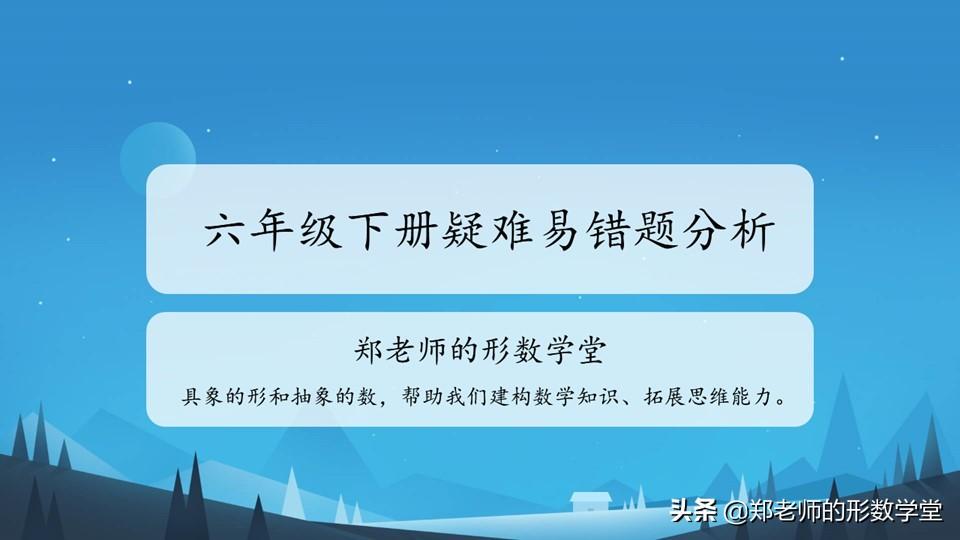 六年级下册疑难易错题分析

郑老师的形数学堂

具象的形和抽象的数，帮助我们建构数学知识、拓展思维能力。

头条 @郑老师的形数学堂